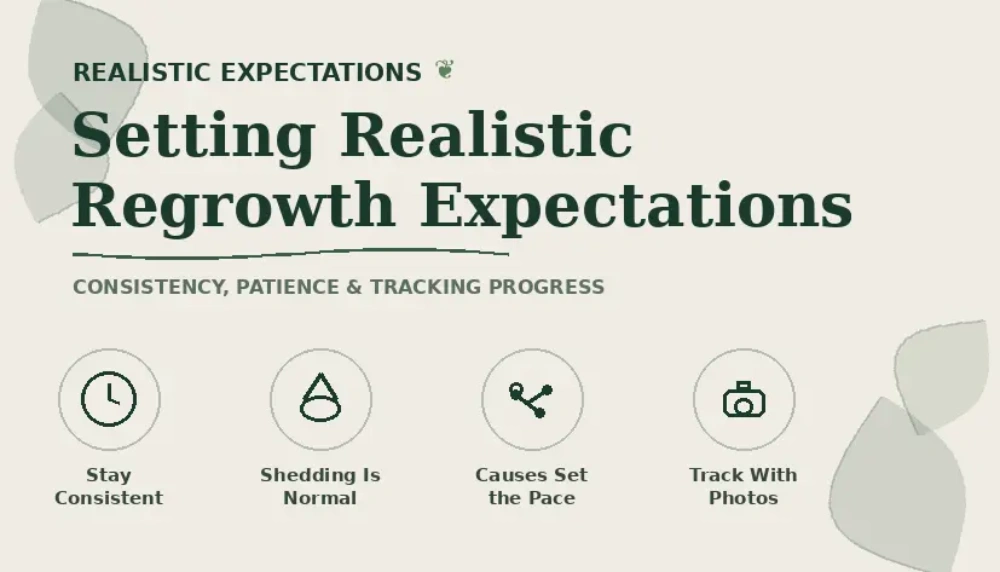 REALISTIC EXPECTATIONS ❦

Setting Realistic Regrowth Expectations

CONSISTENCY, PATIENCE & TRACKING PROGRESS

Stay Consistent

Shedding Is Normal

Causes Set the Pace

Track With Photos